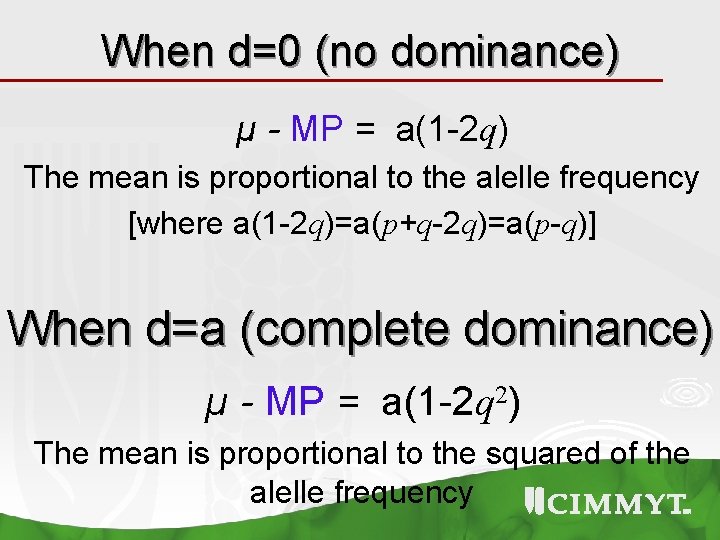 When d=0 (no dominance)

$\mu$ - MP = a(1-2$q$)

The mean is proportional to the alelle frequency

[where a(1-2$q$)=a($p$+$q$-2$q$)=a($p$-$q$)]

When d=a (complete dominance)

$\mu$ - MP = a(1-2$q^2$)

The mean is proportional to the squared of the alelle frequency

CIMMYT.